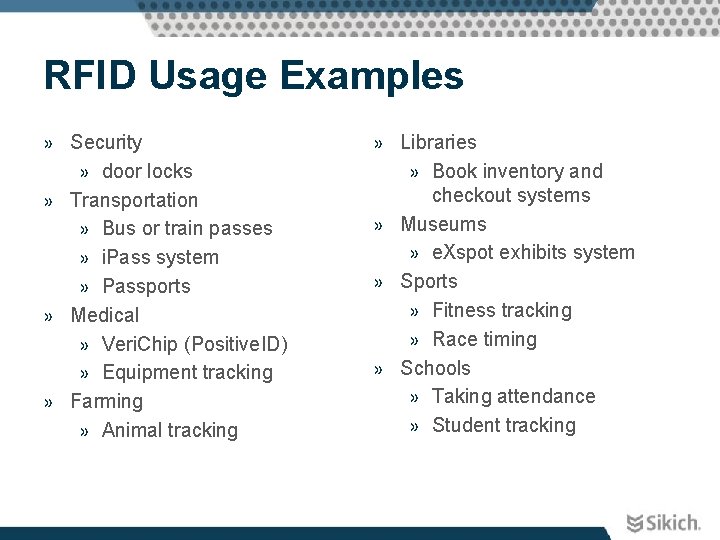 RFID Usage Examples

» Security
» door locks
» Transportation
» Bus or train passes
» iPass system
» Passports
» Medical
» VeriChip (PositiveID)
» Equipment tracking
» Farming
» Animal tracking

» Libraries
» Book inventory and checkout systems
» Museums
» eXspot exhibits system
» Sports
» Fitness tracking
» Race timing
» Schools
» Taking attendance
» Student tracking

Sikich.